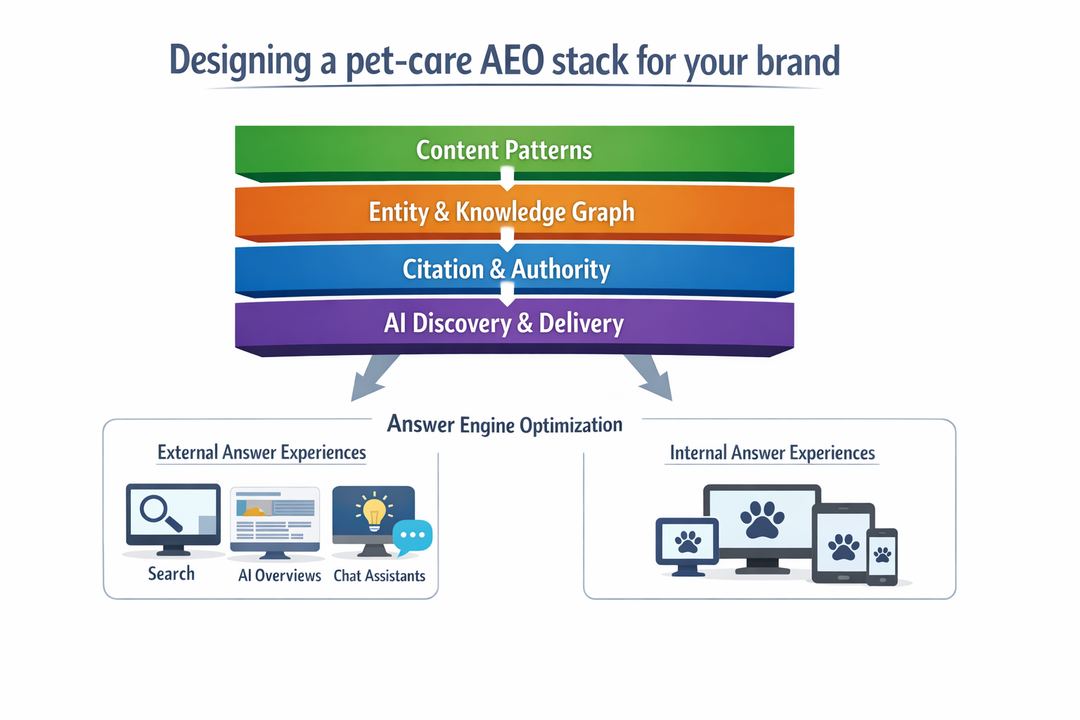 Designing a pet-care AEO stack for your brand

Content Patterns

Entity & Knowledge Graph

Citation & Authority

AI Discovery & Delivery

Answer Engine Optimization

External Answer Experiences

Search

AI Overviews

Chat Assistants

Internal Answer Experiences